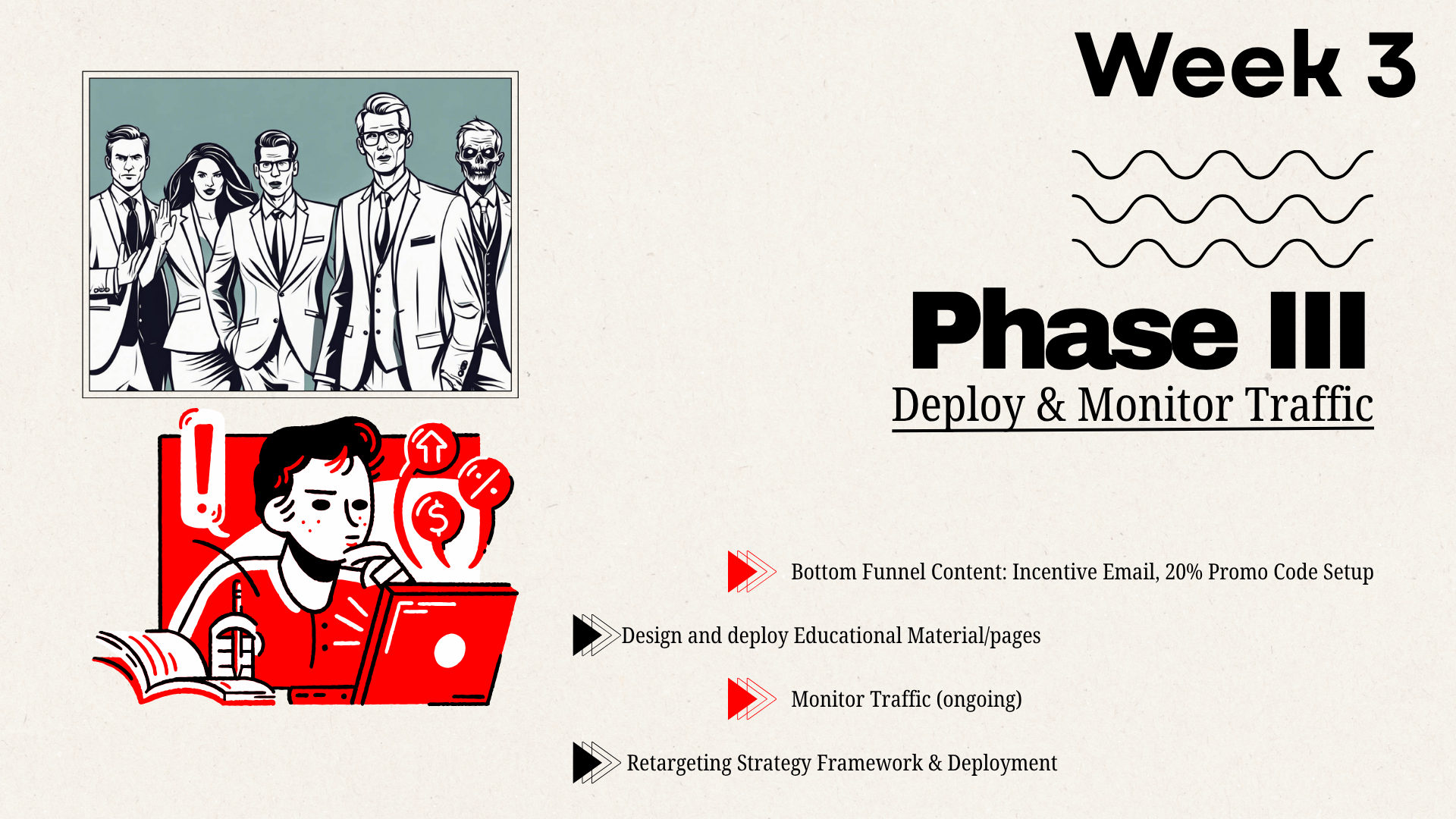 Week 3

Phase III

Deploy & Monitor Traffic

Bottom Funnel Content: Incentive Email, 20% Promo Code Setup

Design and deploy Educational Material/pages

Monitor Traffic (ongoing)

Retargeting Strategy Framework & Deployment